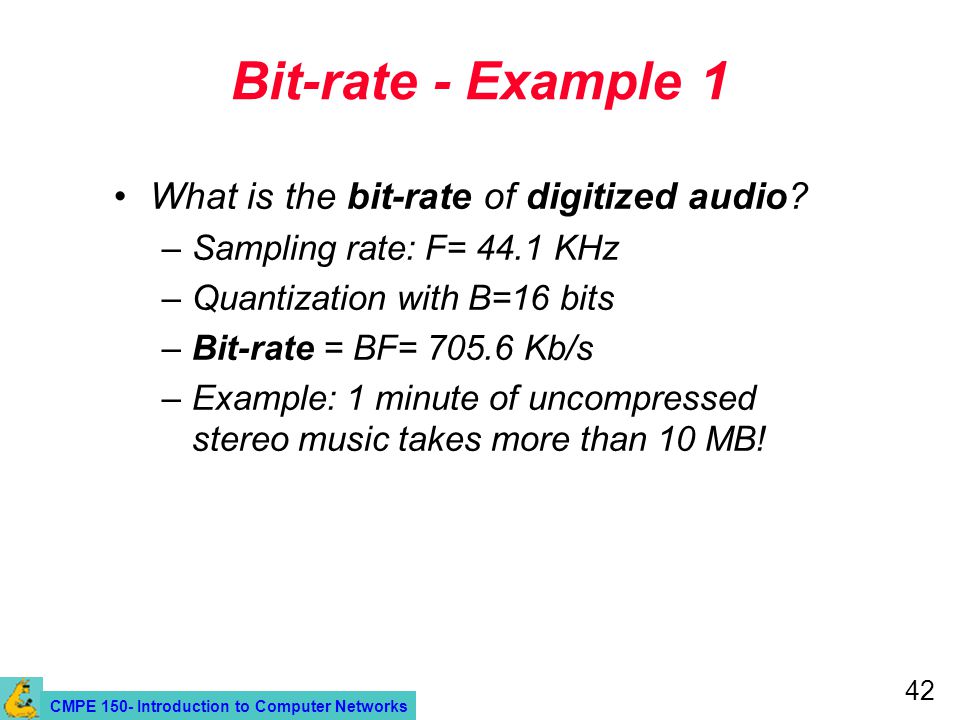 Bit-rate - Example 1

• What is the bit-rate of digitized audio?
– Sampling rate: F= 44.1 KHz
– Quantization with B=16 bits
– Bit-rate = BF= 705.6 Kb/s
– Example: 1 minute of uncompressed stereo music takes more than 10 MB!

CMPE 150- Introduction to Computer Networks

42